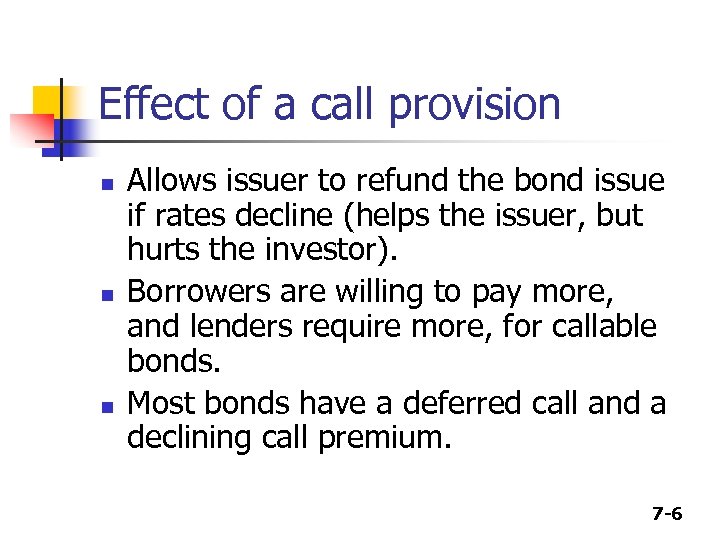 Effect of a call provision

- Allows issuer to refund the bond issue if rates decline (helps the issuer, but hurts the investor).
- Borrowers are willing to pay more, and lenders require more, for callable bonds.
- Most bonds have a deferred call and a declining call premium.

7-6